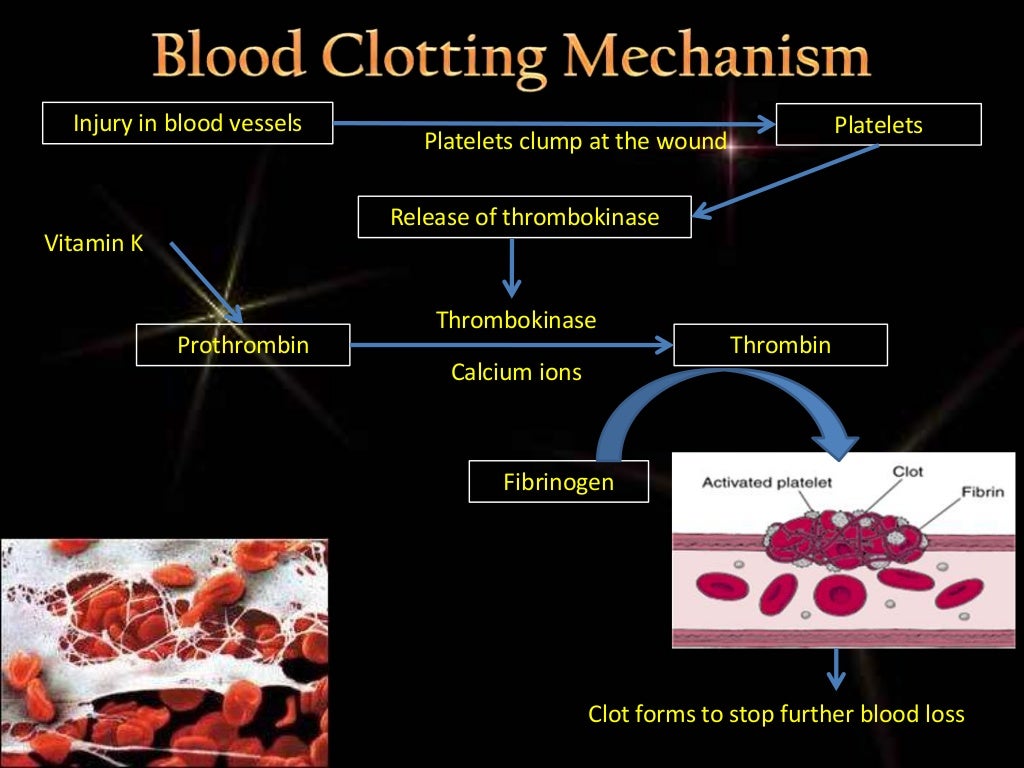 Blood Clotting Mechanism

Injury in blood vessels

Platelets clump at the wound

Platelets

Release of thrombokinase

Vitamin K

Prothrombin

Thrombokinase

Calcium ions

Thrombin

Fibrinogen

Activated platelet

Clot

Fibrin

Clot forms to stop further blood loss